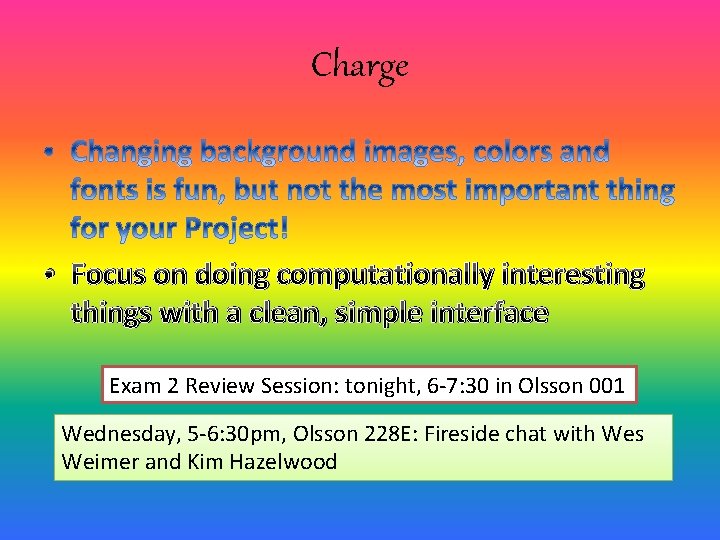 Charge

• Changing background images, colors and fonts is fun, but not the most important thing for your Project!

• Focus on doing computationally interesting things with a clean, simple interface

Exam 2 Review Session: tonight, 6-7:30 in Olsson 001

Wednesday, 5-6:30pm, Olsson 228E: Fireside chat with Wes Weimer and Kim Hazelwood